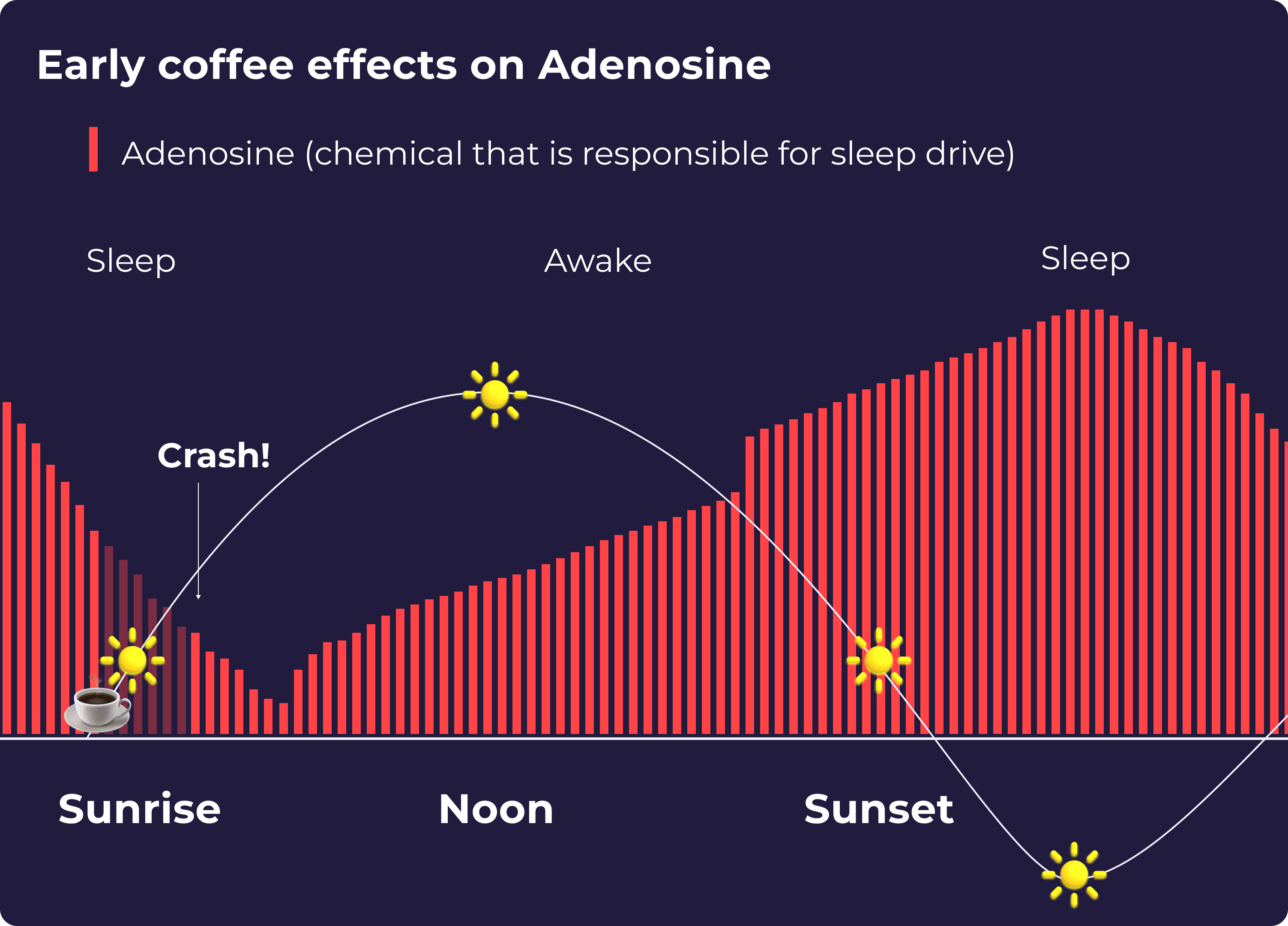 Early coffee effects on Adenosine

Adenosine (chemical that is responsible for sleep drive)

Sleep

Awake

Sleep

Crash!

Sunrise

Noon

Sunset